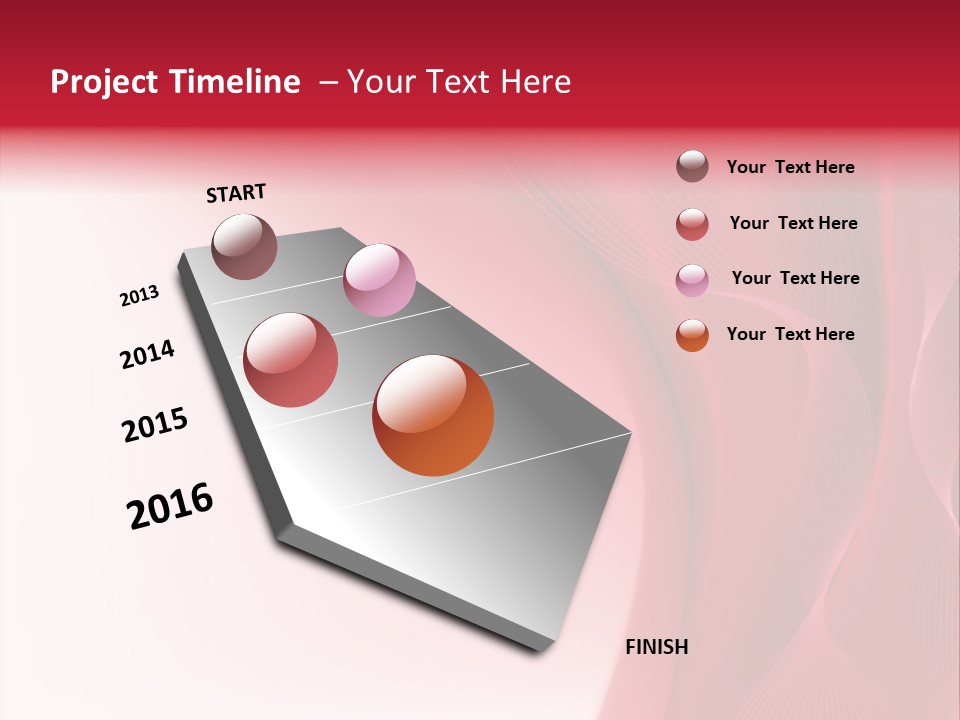 Project Timeline – Your Text Here

START

2013

2014

2015

2016

FINISH

Your Text Here

Your Text Here

Your Text Here

Your Text Here